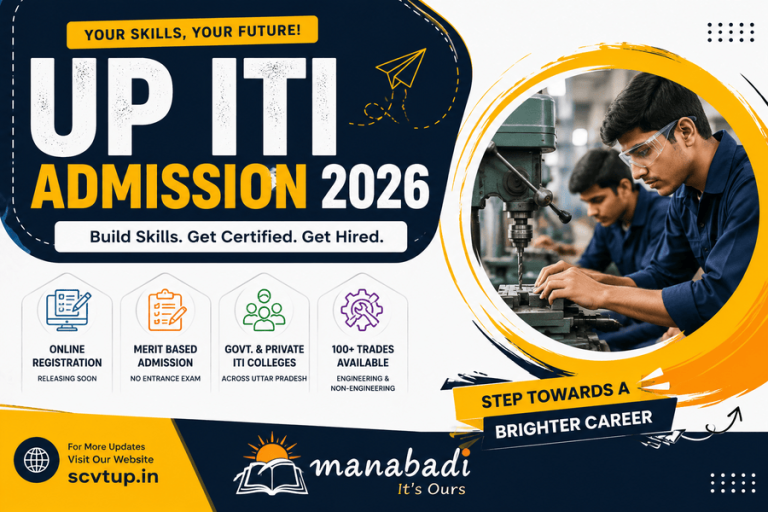 YOUR SKILLS, YOUR FUTURE!

UP ITI

ADMISSION 2026

Build Skills. Get Certified. Get Hired.

ONLINE REGISTRATION
RELEASING SOON

MERIT BASED ADMISSION
NO ENTRANCE EXAM

GOVT. & PRIVATE ITI COLLEGES
ACROSS UTTAR PRADESH

100+ TRADES AVAILABLE
ENGINEERING & NON-ENGINEERING

STEP TOWARDS A
BRIGHTER CAREER

For More Updates
Visit Our Website
scvtup.in

manabadi
It's Ours